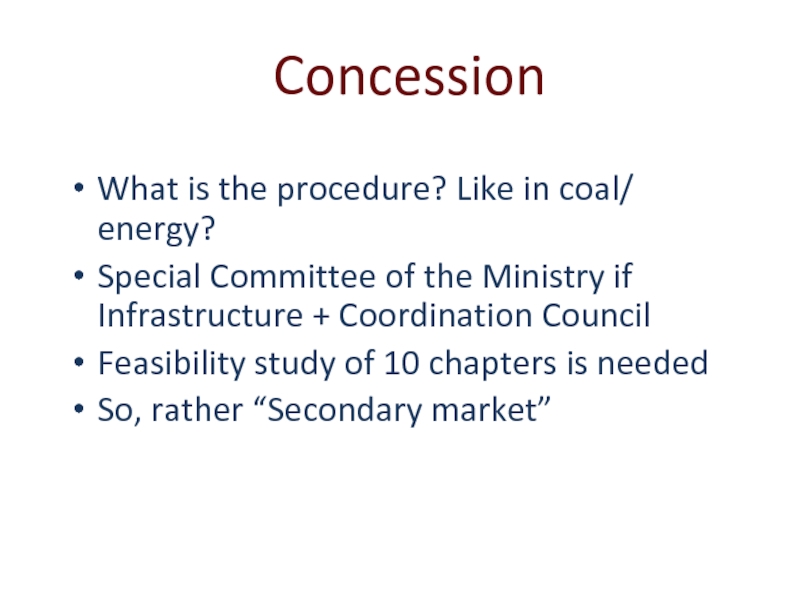 Concession

• What is the procedure? Like in coal/ energy?
• Special Committee of the Ministry if Infrastructure + Coordination Council
• Feasibility study of 10 chapters is needed
• So, rather “Secondary market”